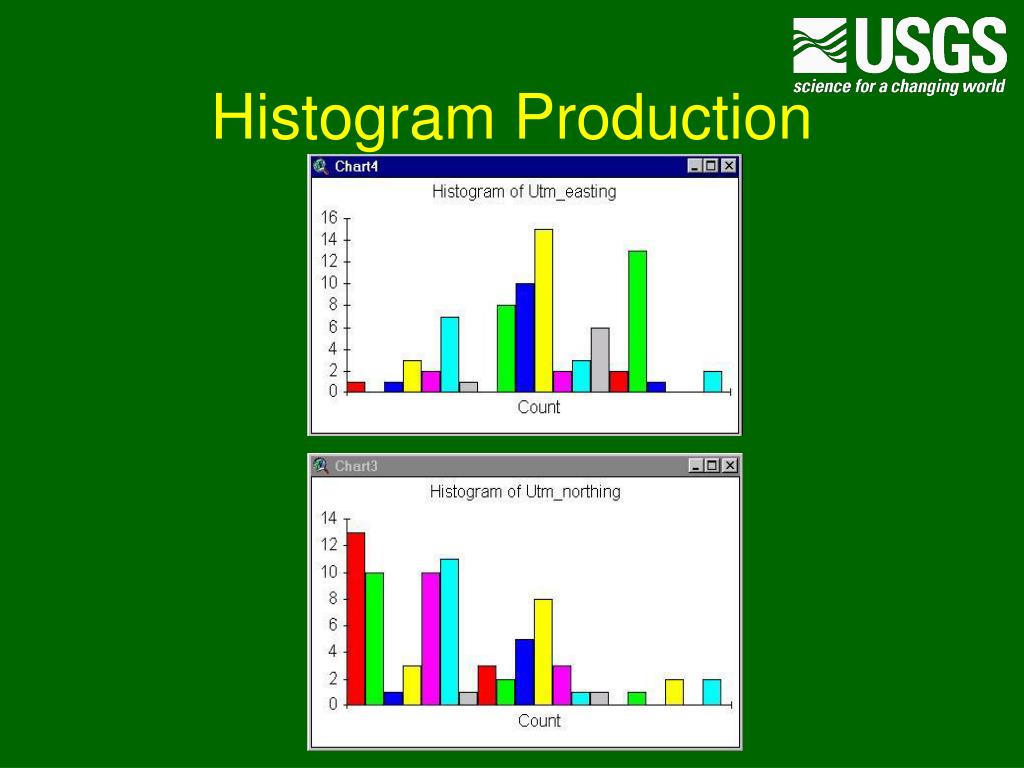 USGS
science for a changing world

Histogram Production

Chart4

Histogram of Utm_easting

16
14
12
10
8
6
4
2
0

Count

Chart3

Histogram of Utm_northing

14
12
10
8
6
4
2
0

Count